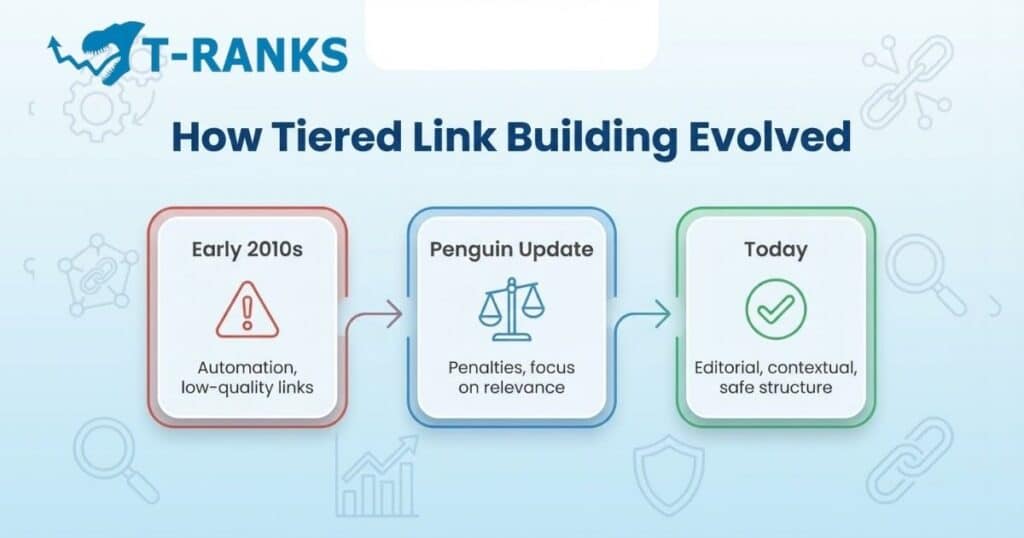 T-RANKS

How Tiered Link Building Evolved

Early 2010s

Automation, low-quality links

Penguin Update

Penalties, focus on relevance

Today

Editorial, contextual, safe structure